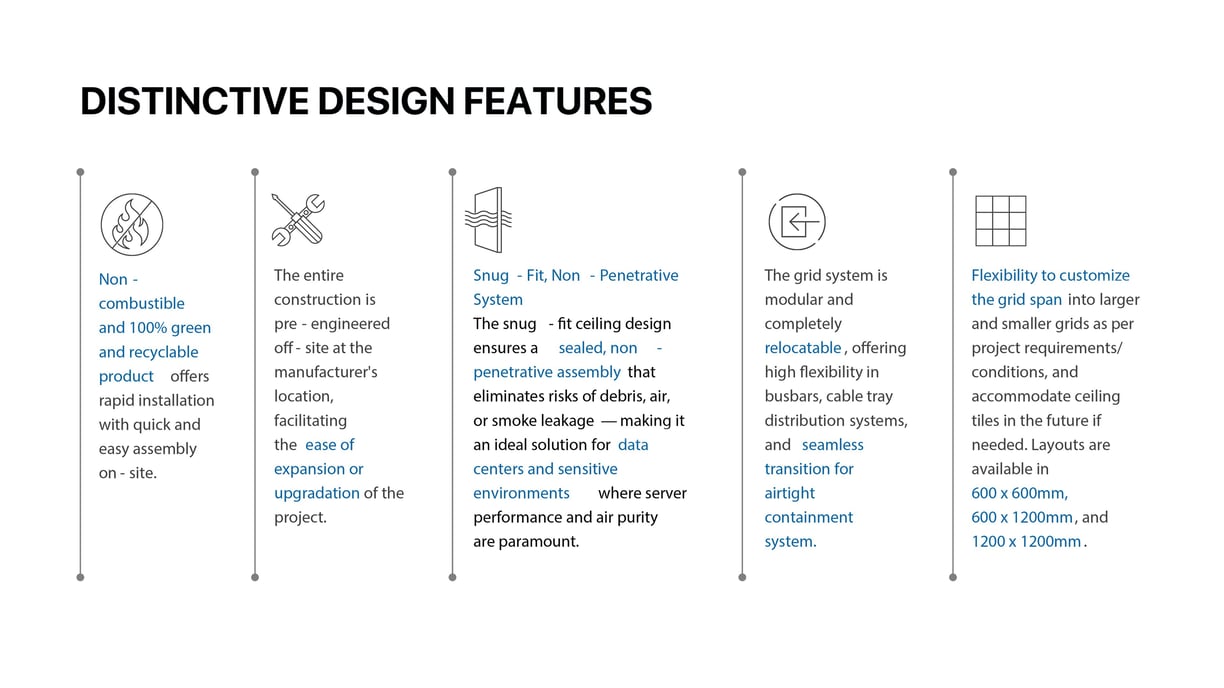 DISTINCTIVE DESIGN FEATURES

Non - combustible and 100% green and recyclable product offers rapid installation with quick and easy assembly on - site.

The entire construction is pre - engineered off - site at the manufacturer's location, facilitating the ease of expansion or upgradation of the project.

Snug - Fit, Non - Penetrative System
The snug - fit ceiling design ensures a sealed, non - penetrative assembly that eliminates risks of debris, air, or smoke leakage — making it an ideal solution for data centers and sensitive environments where server performance and air purity are paramount.

The grid system is modular and completely relocatable, offering high flexibility in busbars, cable tray distribution systems, and seamless transition for airtight containment system.

Flexibility to customize the grid span into larger and smaller grids as per project requirements/ conditions, and accommodate ceiling tiles in the future if needed. Layouts are available in 600 x 600mm, 600 x 1200mm, and 1200 x 1200mm.